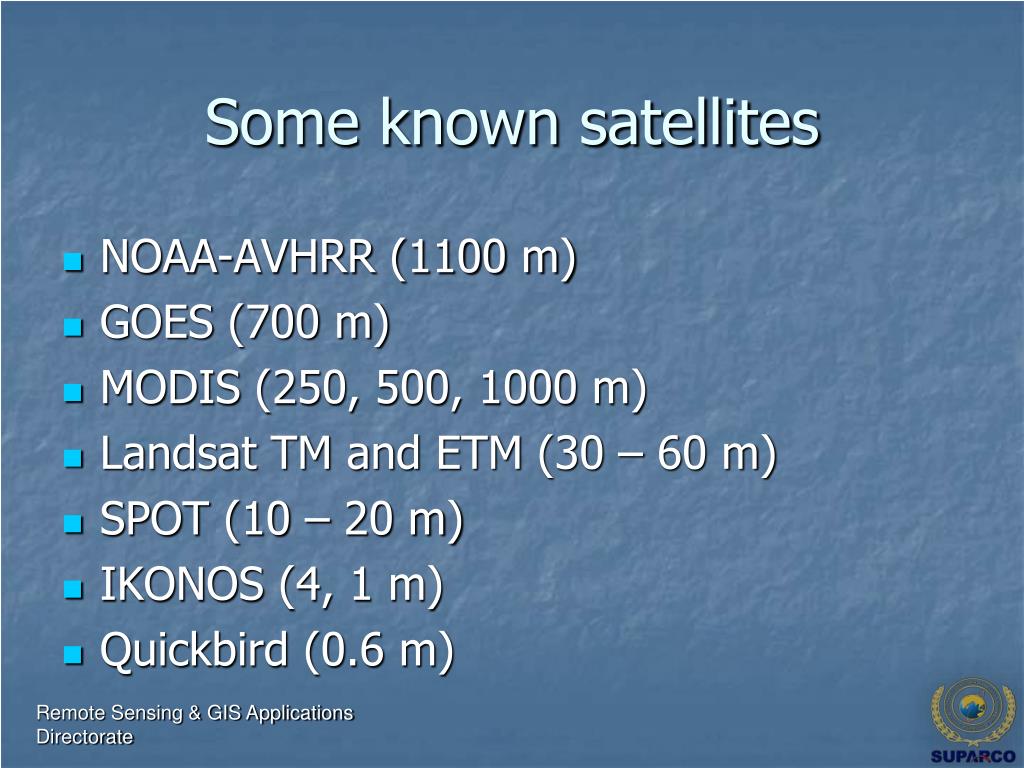 Some known satellites

- NOAA-AVHRR (1100 m)
- GOES (700 m)
- MODIS (250, 500, 1000 m)
- Landsat TM and ETM (30 – 60 m)
- SPOT (10 – 20 m)
- IKONOS (4, 1 m)
- Quickbird (0.6 m)

Remote Sensing & GIS Applications Directorate

SUPARCO